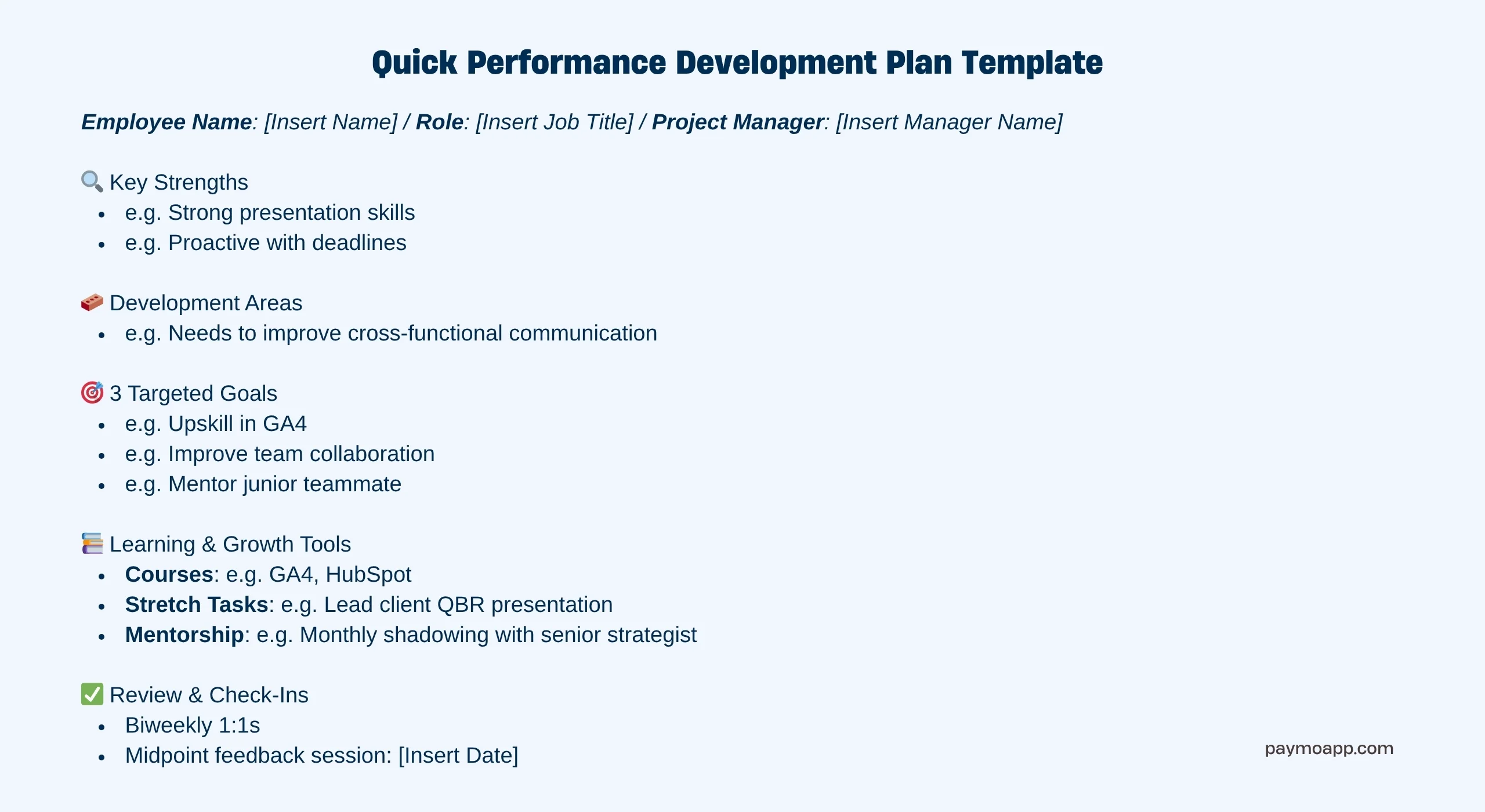 Quick Performance Development Plan Template

Employee Name: [Insert Name] / Role: [Insert Job Title] / Project Manager: [Insert Manager Name]

🔍 Key Strengths
- e.g. Strong presentation skills
- e.g. Proactive with deadlines

🧱 Development Areas
- e.g. Needs to improve cross-functional communication

🎯 3 Targeted Goals
- e.g. Upskill in GA4
- e.g. Improve team collaboration
- e.g. Mentor junior teammate

📚 Learning & Growth Tools
- Courses: e.g. GA4, HubSpot
- Stretch Tasks: e.g. Lead client QBR presentation
- Mentorship: e.g. Monthly shadowing with senior strategist

✅ Review & Check-Ins
- Biweekly 1:1s
- Midpoint feedback session: [Insert Date]

paymoapp.com